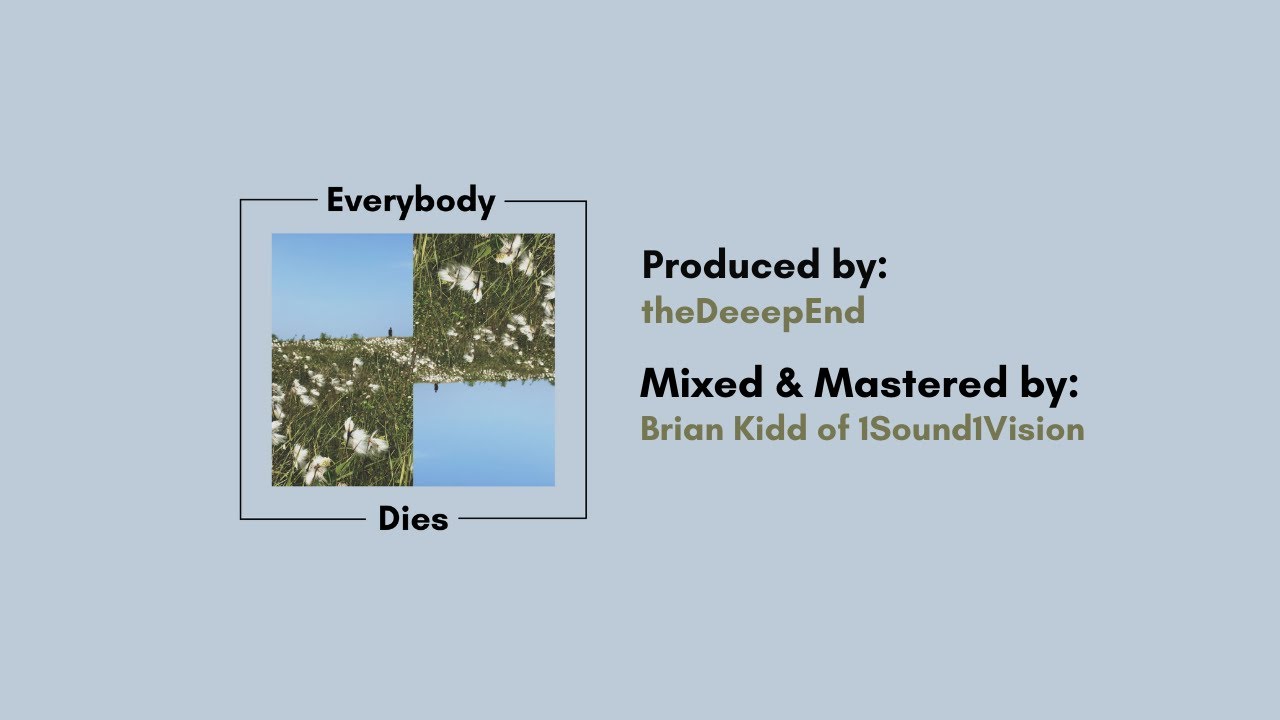 Everybody

Dies

Produced by:
theDeeepEnd

Mixed & Mastered by:
Brian Kidd of 1Sound1Vision